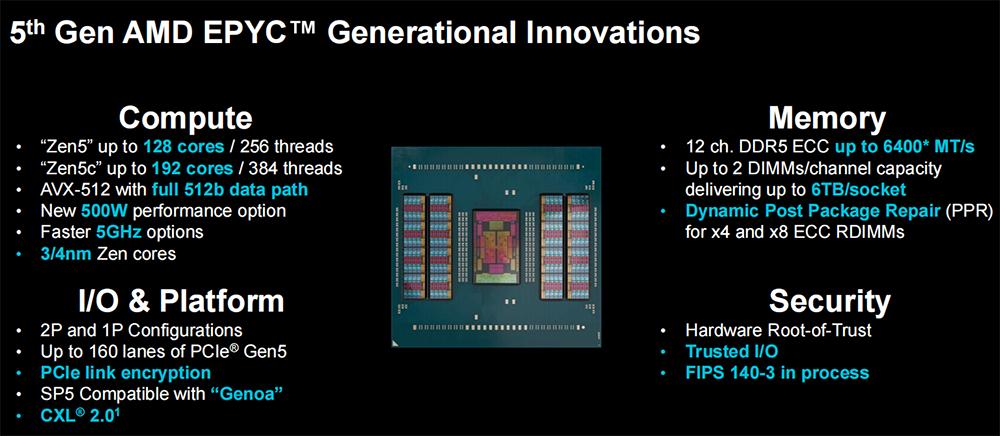 5th Gen AMD EPYC™ Generational Innovations

Compute
• "Zen5" up to 128 cores / 256 threads
• "Zen5c" up to 192 cores / 384 threads
• AVX-512 with full 512b data path
• New 500W performance option
• Faster 5GHz options
• 3/4nm Zen cores

I/O & Platform
• 2P and 1P Configurations
• Up to 160 lanes of PCIe® Gen5
• PCIe link encryption
• SP5 Compatible with "Genoa"
• CXL® 2.0¹

Memory
• 12 ch. DDR5 ECC up to 6400* MT/s
• Up to 2 DIMMs/channel capacity delivering up to 6TB/socket
• Dynamic Post Package Repair (PPR) for x4 and x8 ECC RDIMMs

Security
• Hardware Root-of-Trust
• Trusted I/O
• FIPS 140-3 in process